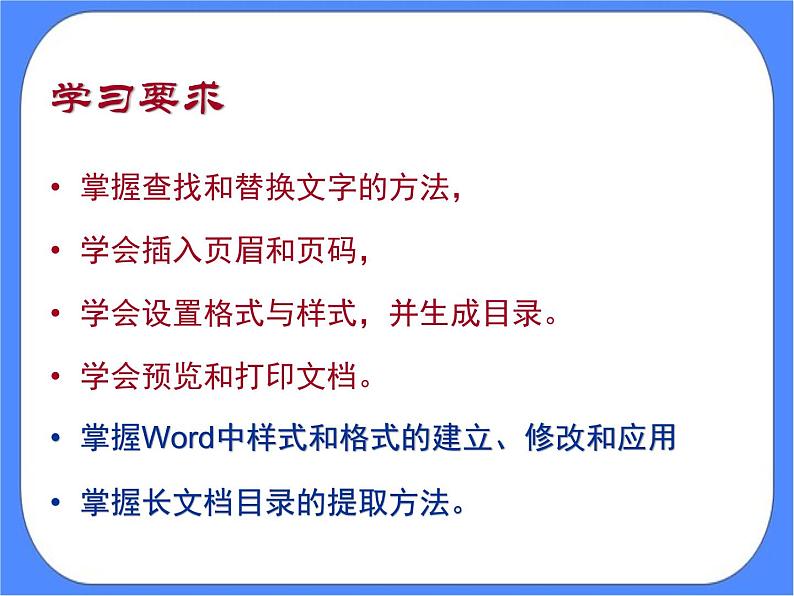 学习要求

• 掌握查找和替换文字的方法，
• 学会插入页眉和页码，
• 学会设置格式与样式，并生成目录。
• 学会预览和打印文档。
• 掌握Word中样式和格式的建立、修改和应用
• 掌握长文档目录的提取方法。